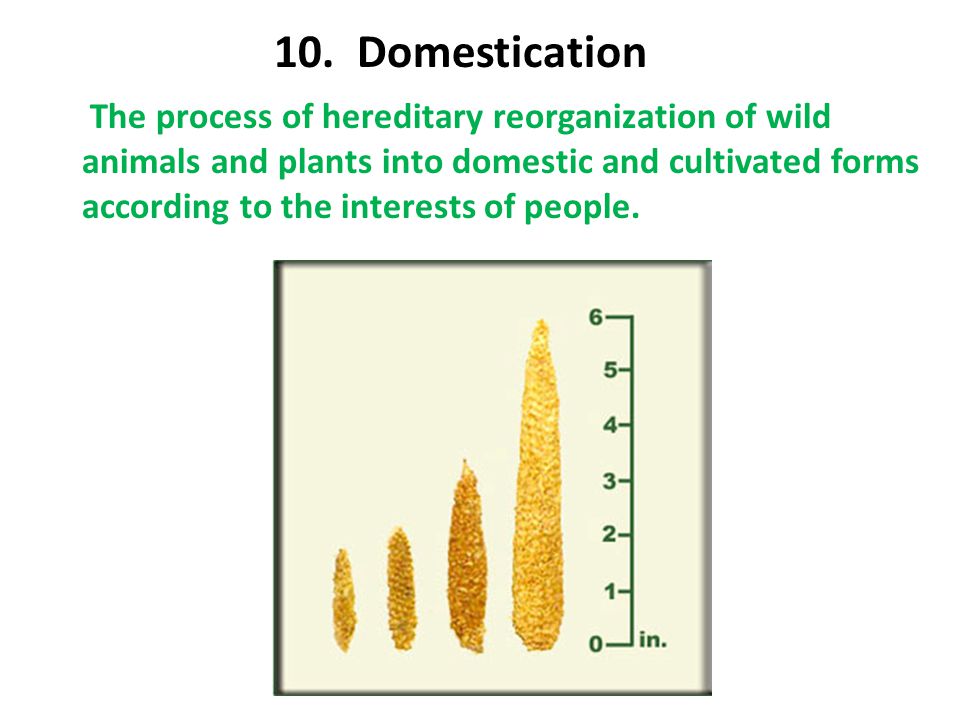 10. Domestication

The process of hereditary reorganization of wild animals and plants into domestic and cultivated forms according to the interests of people.

6
5
4
3
2
1
0
in.